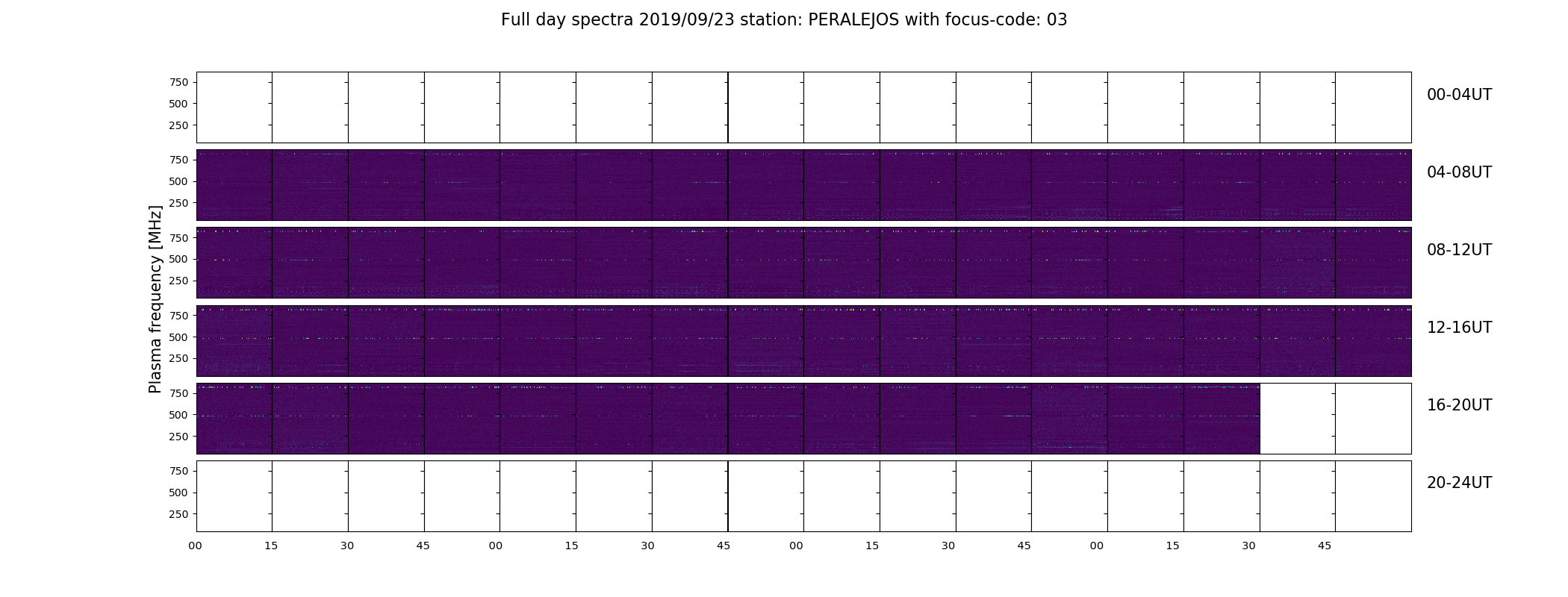 Full day spectra 2019/09/23 station: PERALEJOS with focus-code: 03

Plasma frequency [MHz]

750
500
250
00-04UT

750
500
250
04-08UT

750
500
250
08-12UT

750
500
250
12-16UT

750
500
250
16-20UT

750
500
250
20-24UT

00 15 30 45 00 15 30 45 00 15 30 45 00 15 30 45